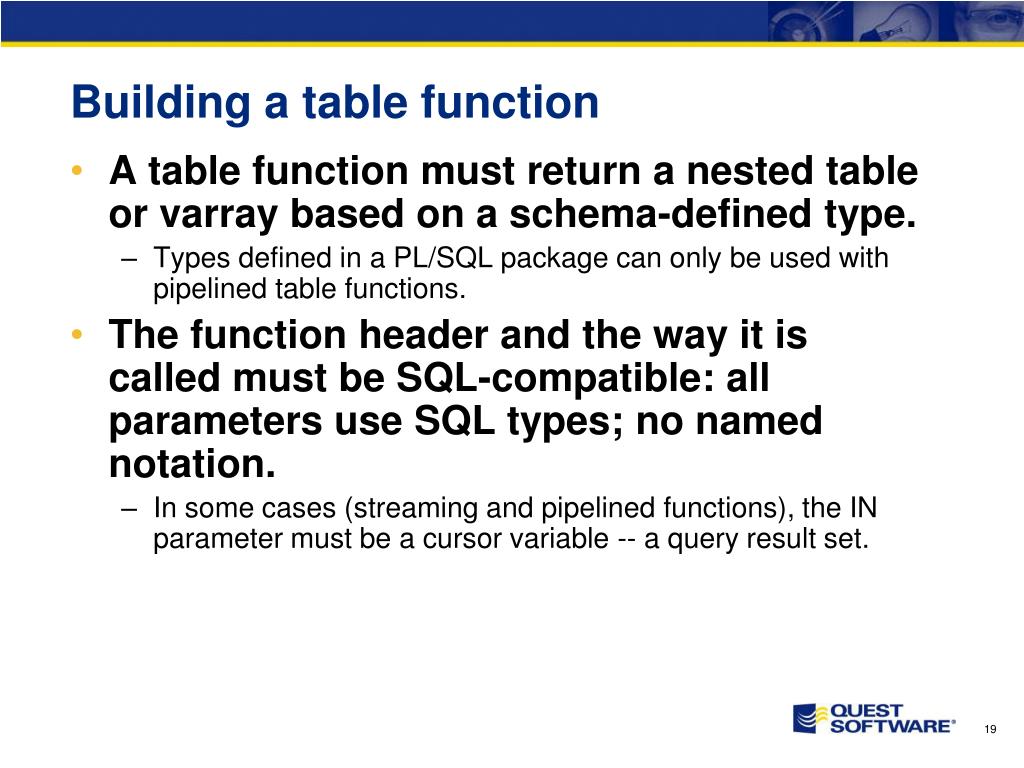 Building a table function

• A table function must return a nested table or varray based on a schema-defined type.
  – Types defined in a PL/SQL package can only be used with pipelined table functions.
• The function header and the way it is called must be SQL-compatible: all parameters use SQL types; no named notation.
  – In some cases (streaming and pipelined functions), the IN parameter must be a cursor variable -- a query result set.

QUEST SOFTWARE®

19